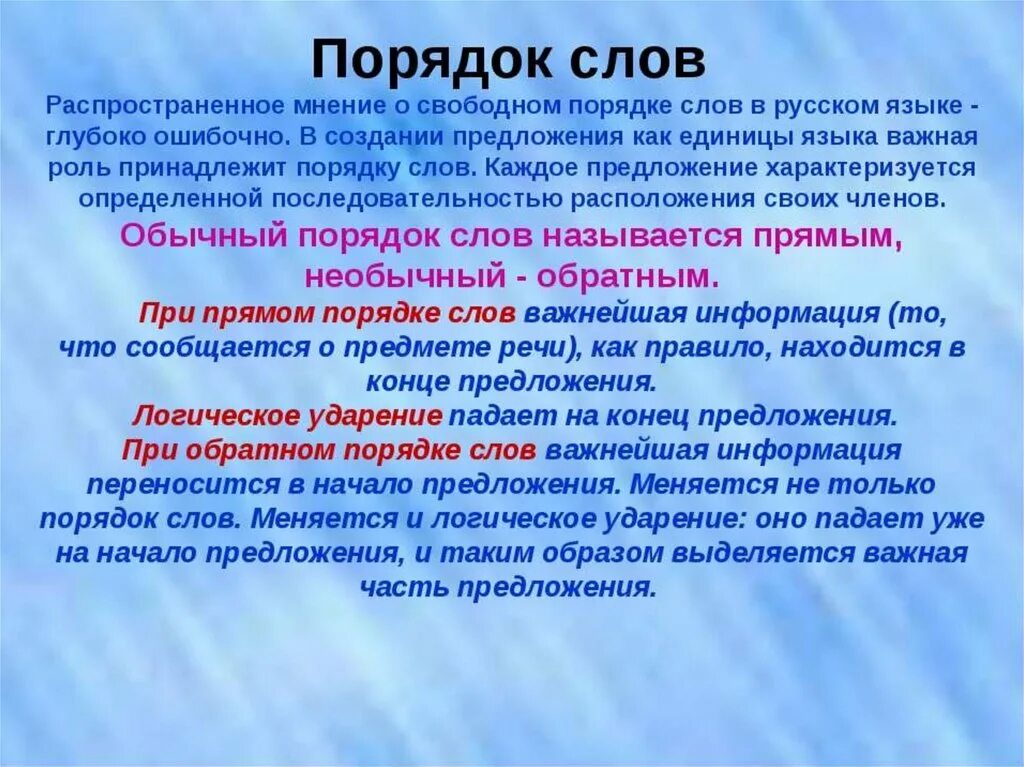 Порядок слов

Распространенное мнение о свободном порядке слов в русском языке - глубоко ошибочно. В создании предложения как единицы языка важная роль принадлежит порядку слов. Каждое предложение характеризуется определенной последовательностью расположения своих членов.

Обычный порядок слов называется прямым, необычный - обратным.

При прямом порядке слов важнейшая информация (то, что сообщается о предмете речи), как правило, находится в конце предложения.

Логическое ударение падает на конец предложения.

При обратном порядке слов важнейшая информация переносится в начало предложения. Меняется не только порядок слов. Меняется и логическое ударение: оно падает уже на начало предложения, и таким образом выделяется важная часть предложения.